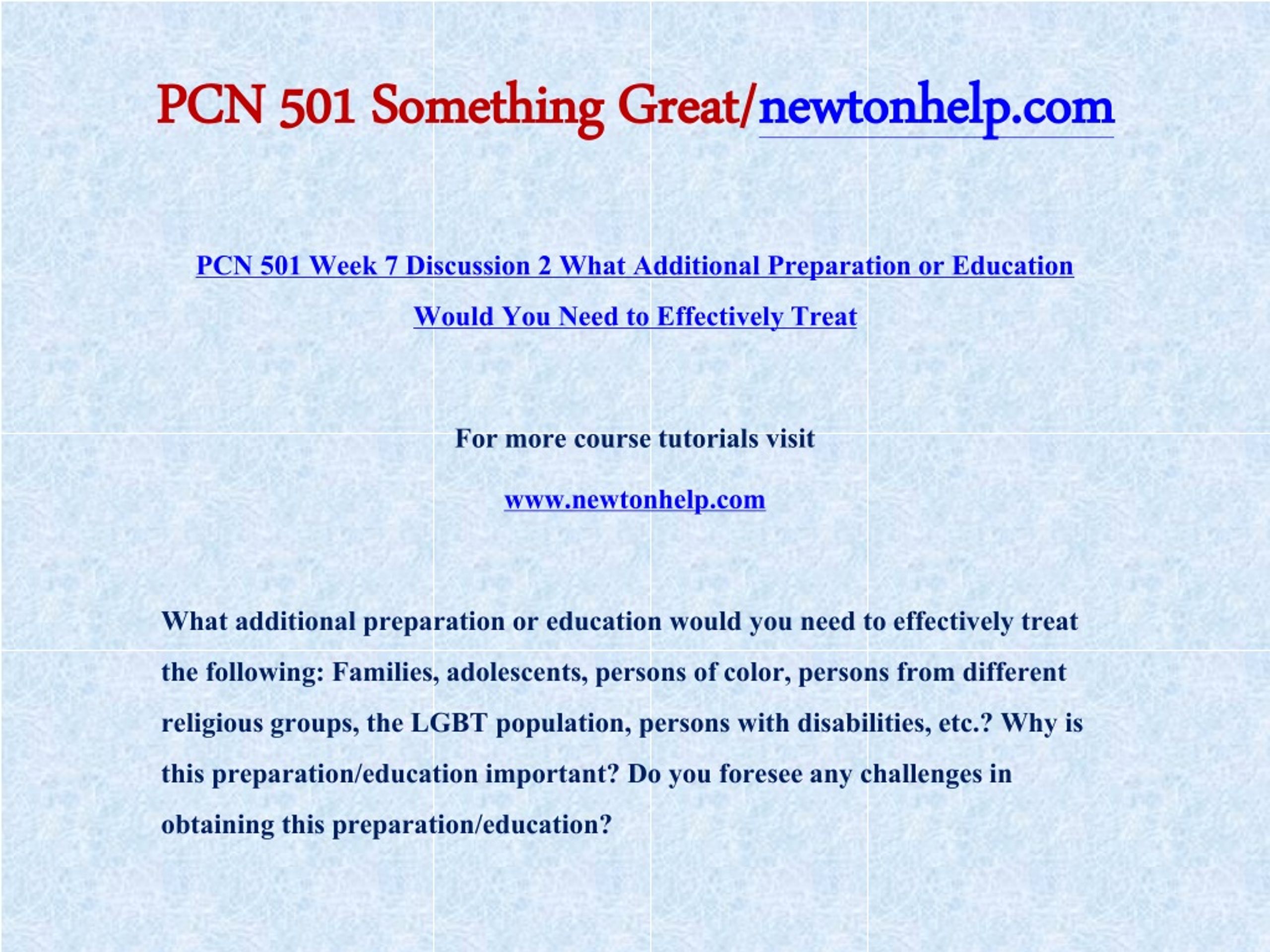 PCN 501 Something Great/newtonhelp.com

PCN 501 Week 7 Discussion 2 What Additional Preparation or Education Would You Need to Effectively Treat

For more course tutorials visit

www.newtonhelp.com

What additional preparation or education would you need to effectively treat the following: Families, adolescents, persons of color, persons from different religious groups, the LGBT population, persons with disabilities, etc.? Why is this preparation/education important? Do you foresee any challenges in obtaining this preparation/education?